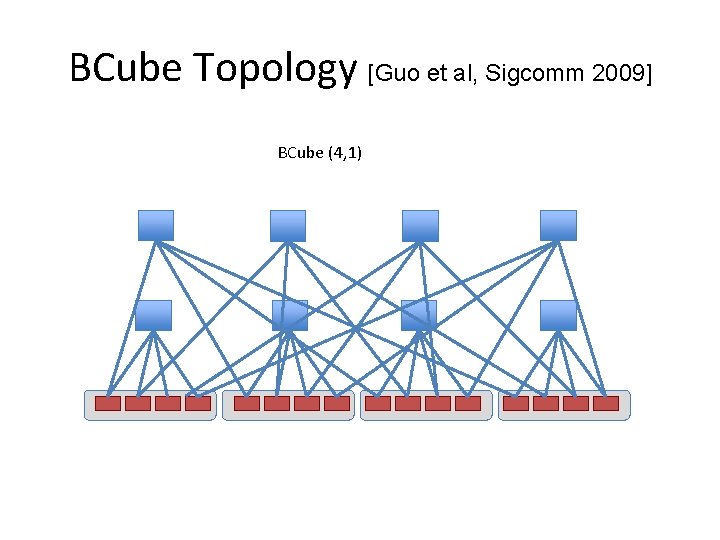 BCube Topology [Guo et al, Sigcomm 2009]

BCube (4,1)